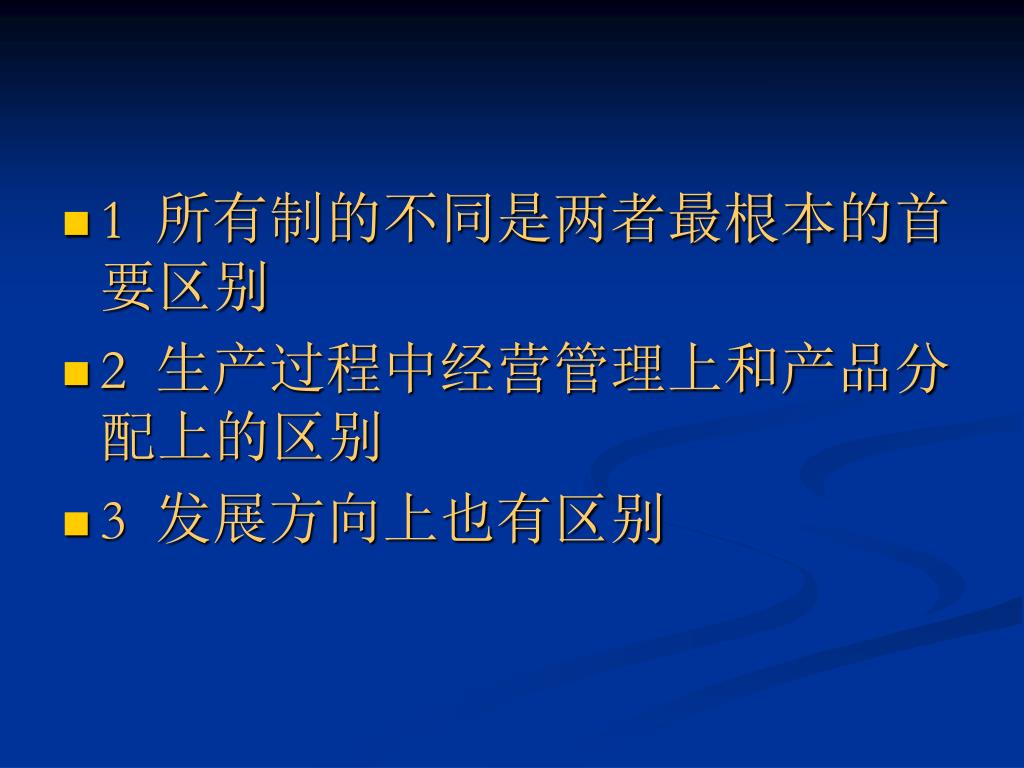 1 所有制的不同是两者最根本的首要区别

2 生产过程中经营管理上和产品分配上的区别

3 发展方向上也有区别